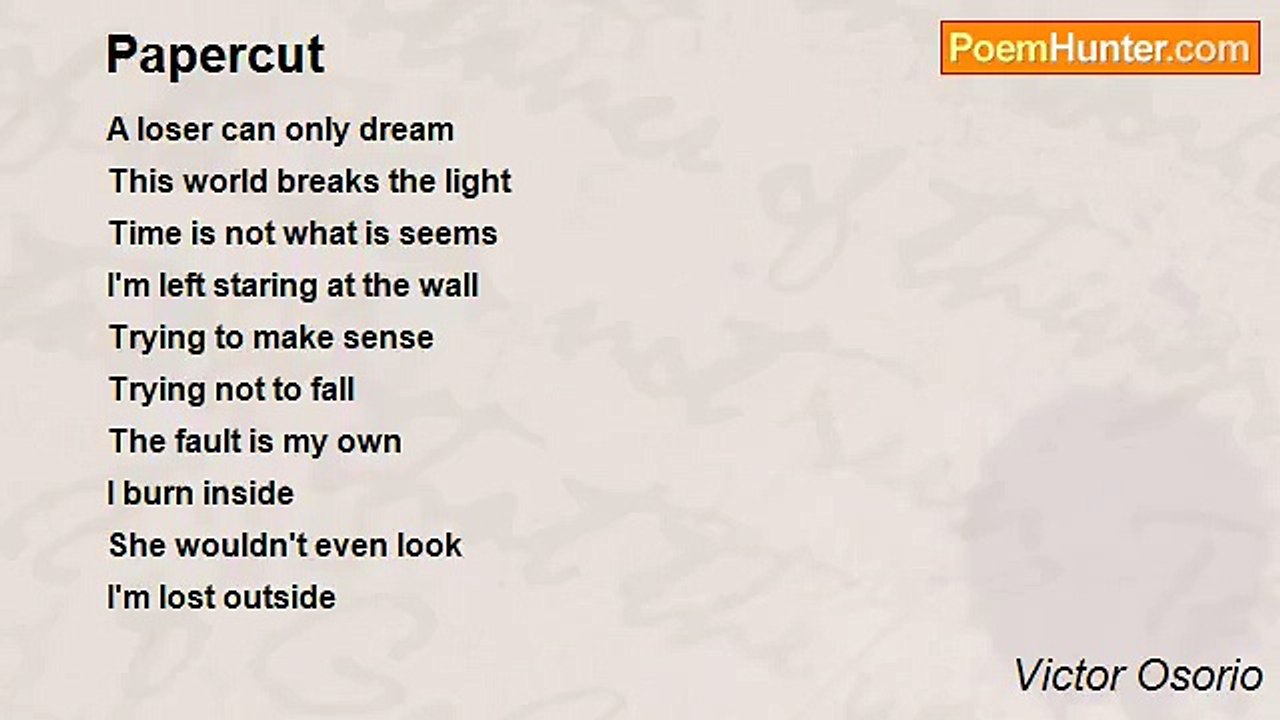 Papercut

PoemHunter.com

A loser can only dream
This world breaks the light
Time is not what is seems
I'm left staring at the wall
Trying to make sense
Trying not to fall
The fault is my own
I burn inside
She wouldn't even look
I'm lost outside

Victor Osorio